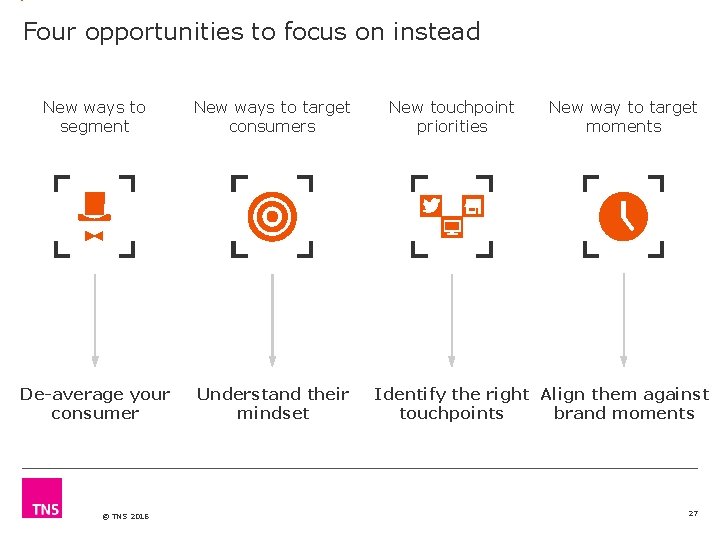 Four opportunities to focus on instead

New ways to segment

New ways to target consumers

New touchpoint priorities

New way to target moments

De-average your consumer

Understand their mindset

Identify the right touchpoints

Align them against brand moments

TNS

© TNS 2016

27